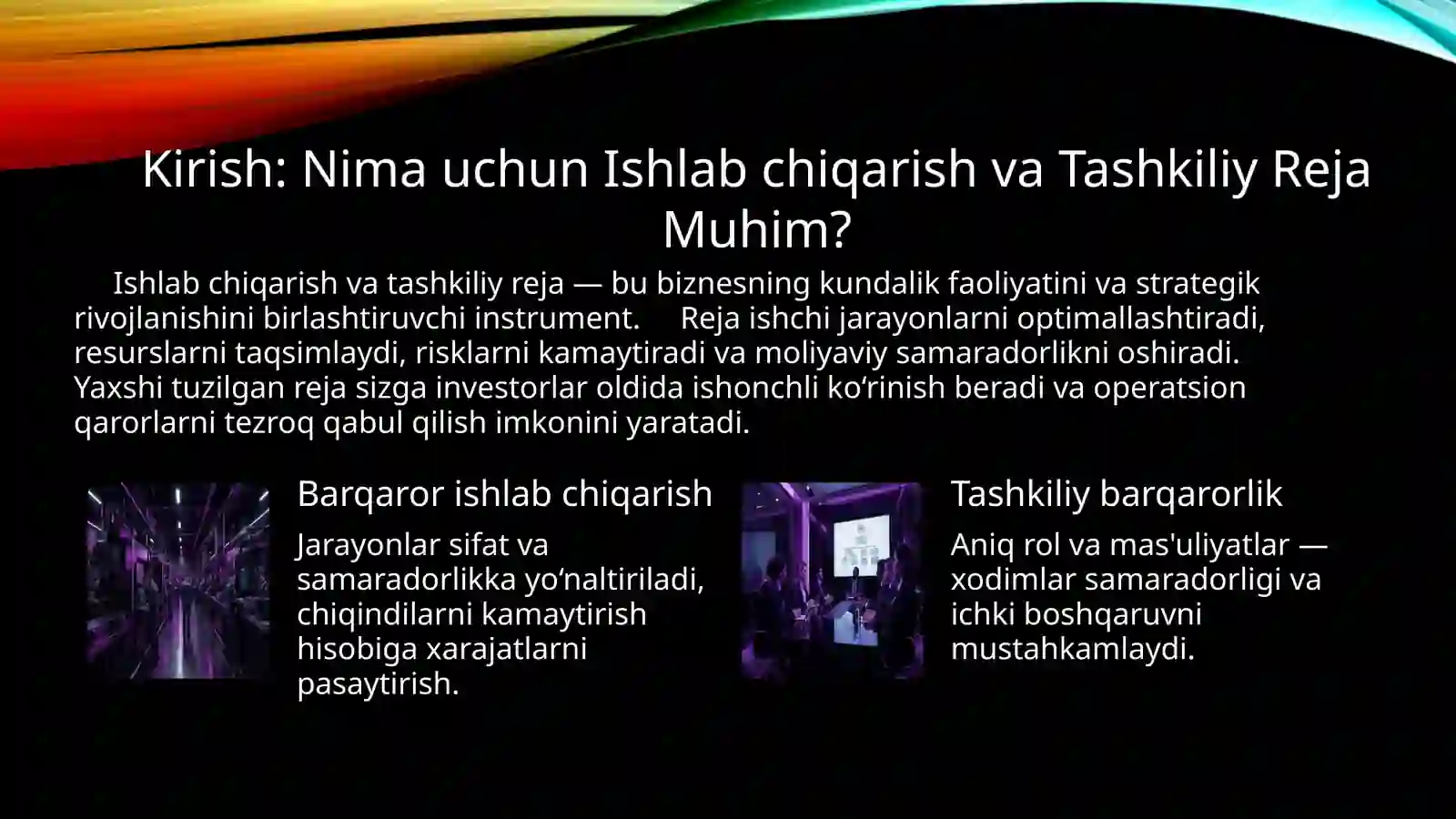 Kirish: Nima uchun Ishlab chiqarish va Tashkiliy Reja Muhim?

Ishlab chiqarish va tashkiliy reja — bu biznesning kundalik faoliyatini va strategik rivojlanishini birlashtiruvchi instrument. Reja ishchi jarayonlarni optimallashtiradi, resurslarni taqsimlaydi, risklarni kamaytiradi va moliyaviy samaradorlikni oshiradi. Yaxshi tuzilgan reja sizga investorlar oldida ishonchli ko‘rinish beradi va operatsion qarorlarni tezroq qabul qilish imkonini yaratadi.

Barqaror ishlab chiqarish

Jarayonlar sifat va samaradorlikka yo‘naltiriladi, chiqindilarni kamaytirish hisobiga xarajatlarni pasaytirish.

Tashkiliy barqarorlik

Aniq rol va mas'uliyatlar — xodimlar samaradorligi va ichki boshqaruvni mustahkamlaydi.